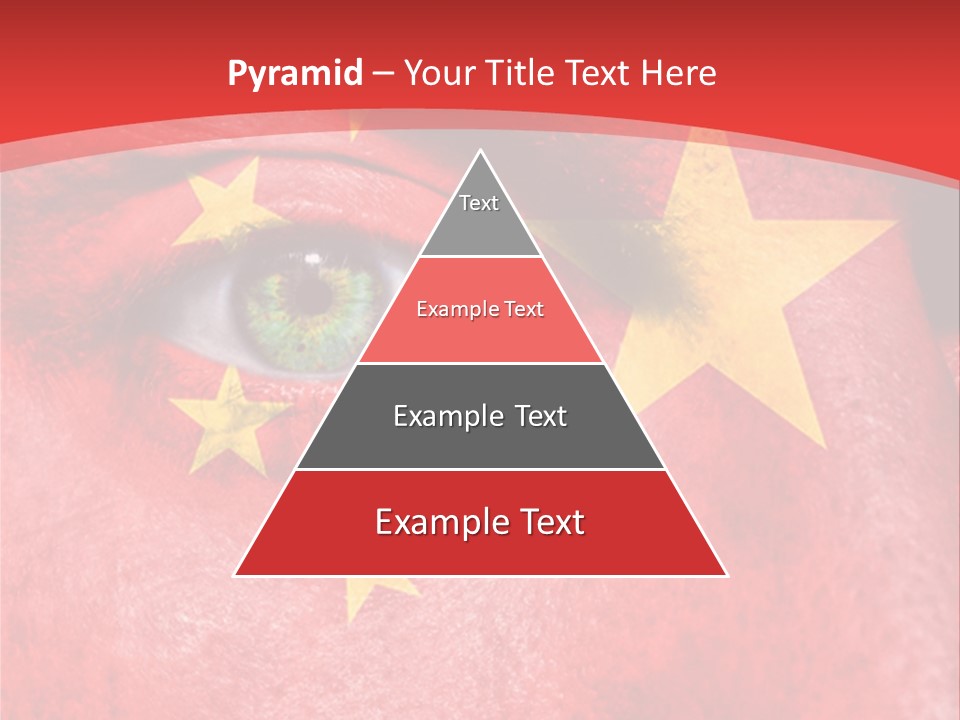 Pyramid – Your Title Text Here

Text

Example Text

Example Text

Example Text